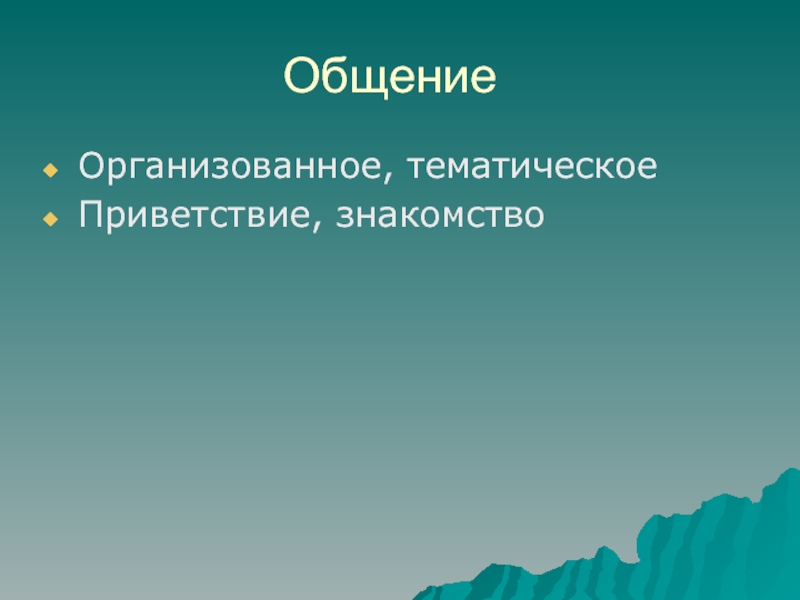 Общение

Организованное, тематическое
Приветствие, знакомство